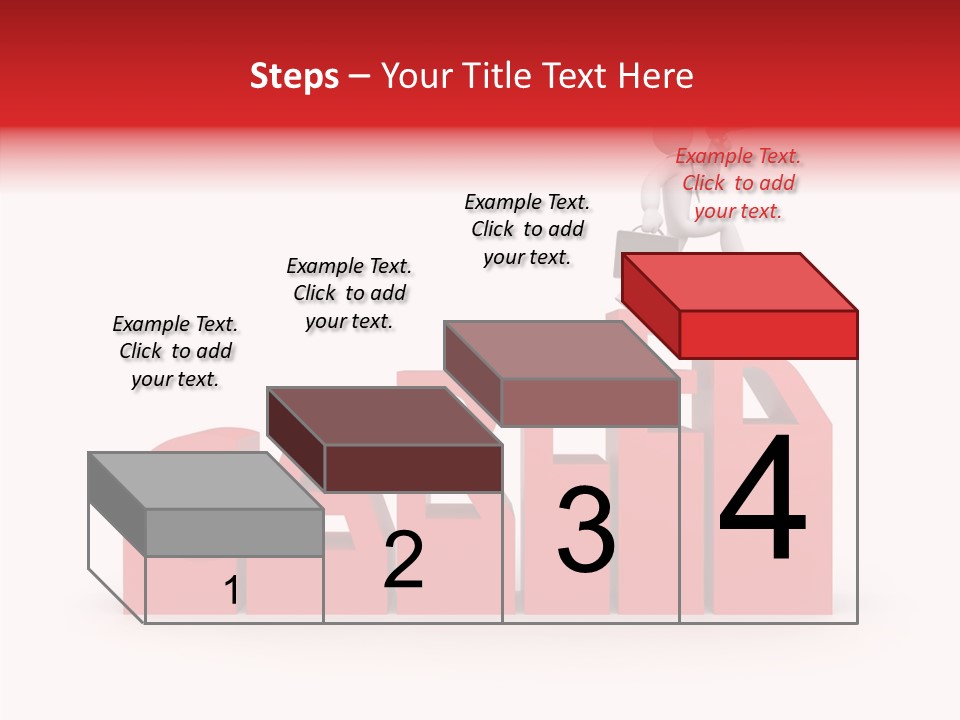 Steps – Your Title Text Here

Example Text. Click to add your text.

Example Text. Click to add your text.

Example Text. Click to add your text.

Example Text. Click to add your text.

1

2

3

4